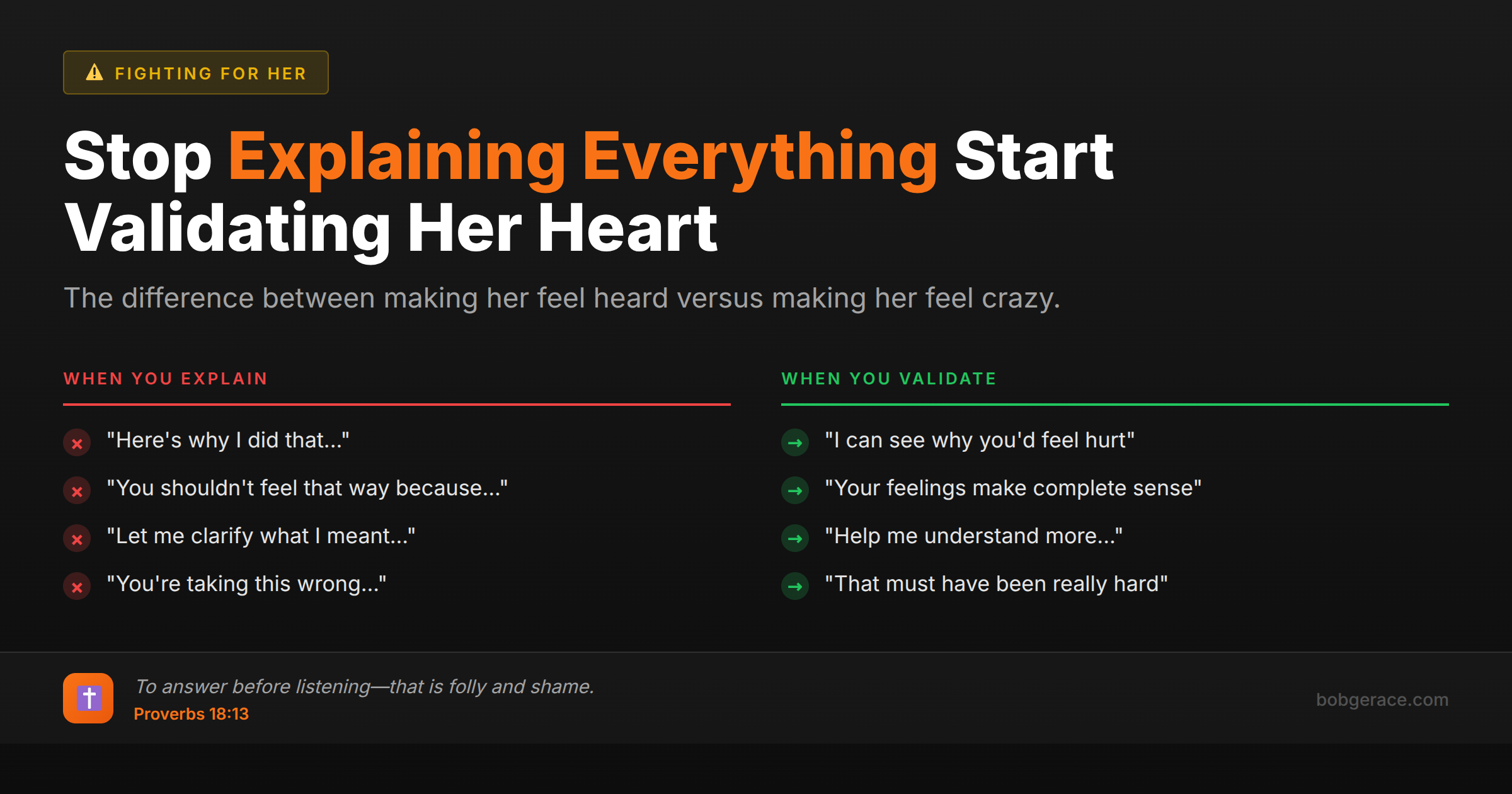 FIGHTING FOR HER

Stop Explaining Everything Start Validating Her Heart

The difference between making her feel heard versus making her feel crazy.

WHEN YOU EXPLAIN

"Here's why I did that..."

"You shouldn't feel that way because..."

"Let me clarify what I meant..."

"You're taking this wrong..."

WHEN YOU VALIDATE

"I can see why you'd feel hurt"

"Your feelings make complete sense"

"Help me understand more..."

"That must have been really hard"

To answer before listening—that is folly and shame.
Proverbs 18:13

bobgerace.com